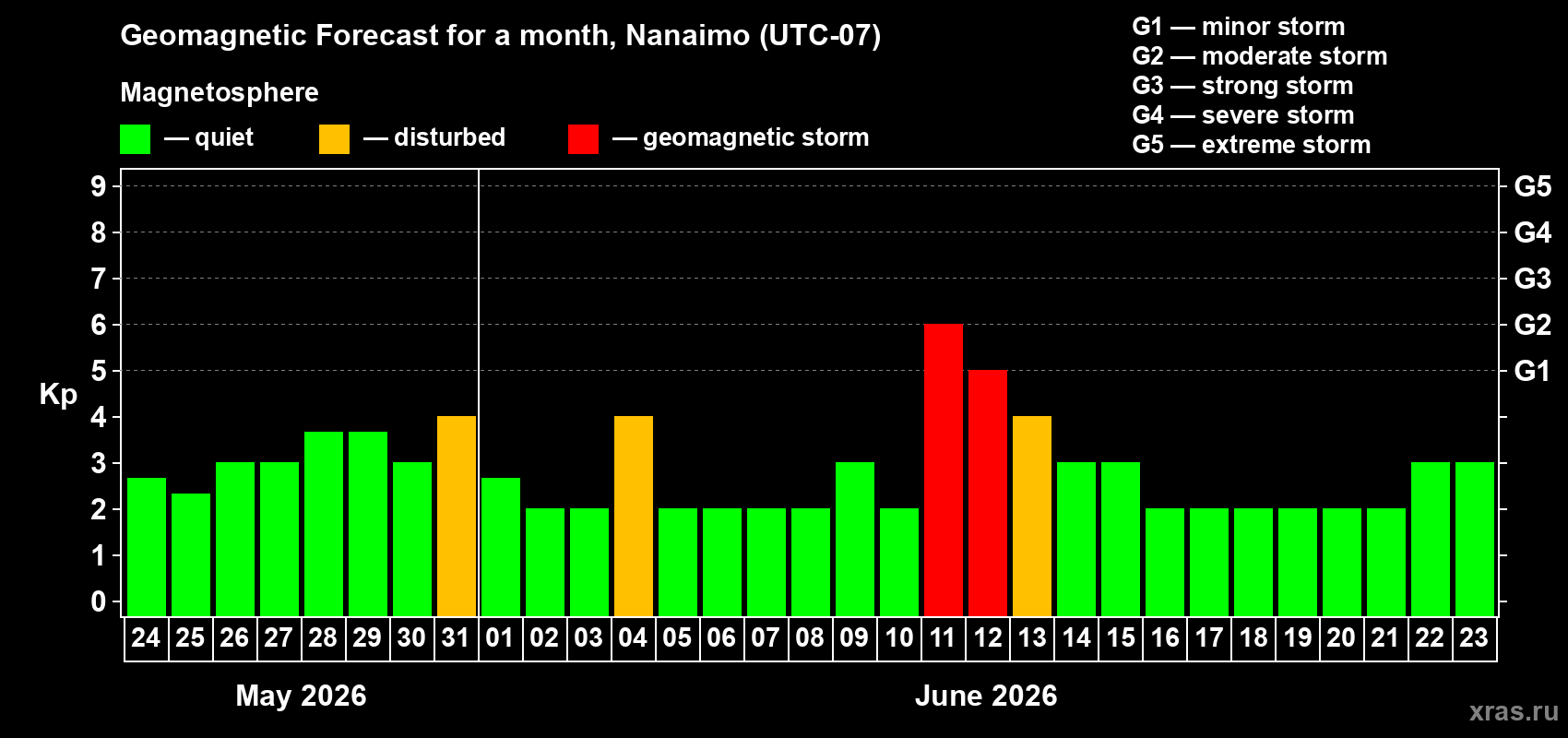 Geomagnetic Forecast for a month, Nanaimo (UTC-07)

Magnetosphere

— quiet — disturbed — geomagnetic storm

G1 — minor storm
G2 — moderate storm
G3 — strong storm
G4 — severe storm
G5 — extreme storm

Kp

9 8 7 6 5 4 3 2 1 0

G5 G4 G3 G2 G1

24 25 26 27 28 29 30 31 01 02 03 04 05 06 07 08 09 10 11 12 13 14 15 16 17 18 19 20 21 22 23

May 2026

June 2026

xras.ru